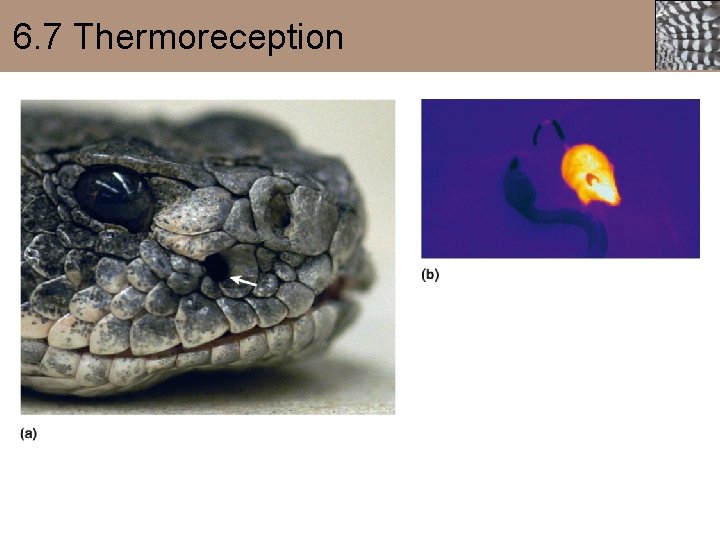 6.7 Thermoreception

(a)

(b)